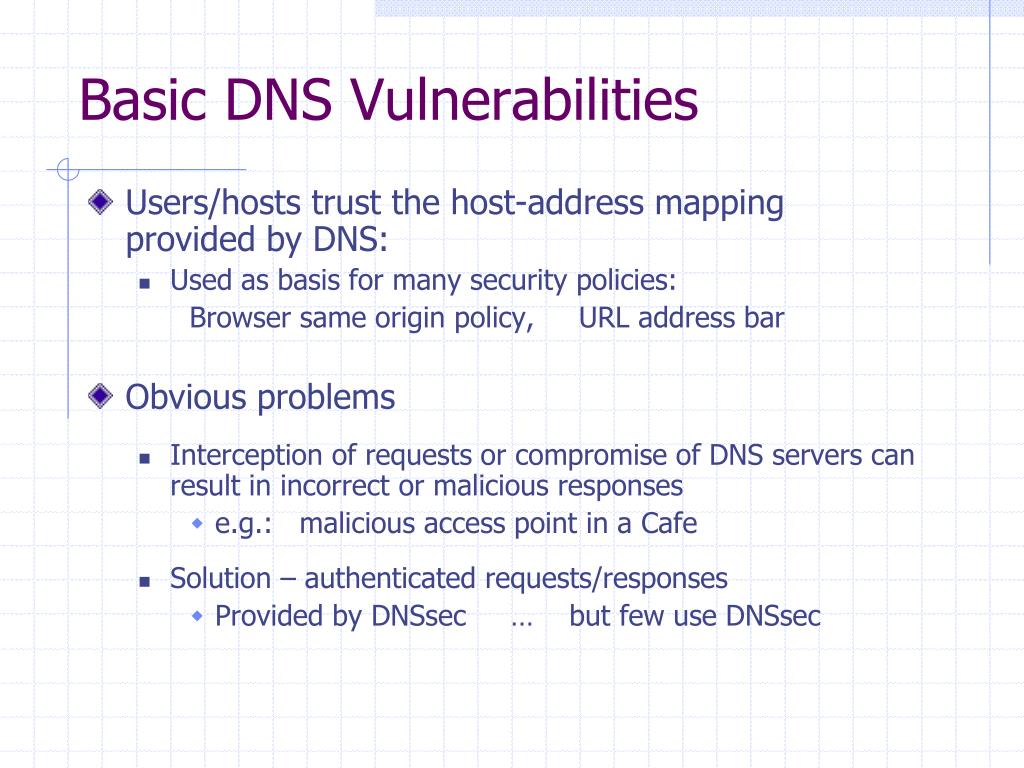 Basic DNS Vulnerabilities

Users/hosts trust the host-address mapping provided by DNS:

Used as basis for many security policies:
Browser same origin policy, URL address bar

Obvious problems

Interception of requests or compromise of DNS servers can result in incorrect or malicious responses

e.g.: malicious access point in a Cafe

Solution – authenticated requests/responses

Provided by DNSsec … but few use DNSsec